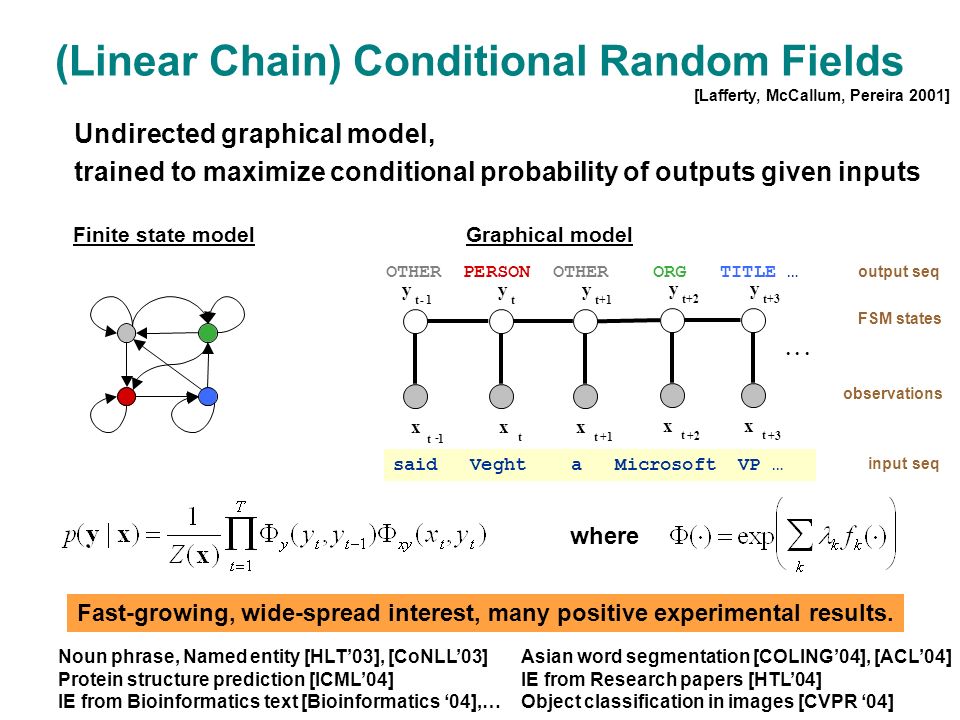 (Linear Chain) Conditional Random Fields

[Lafferty, McCallum, Pereira 2001]

Undirected graphical model,
trained to maximize conditional probability of outputs given inputs

Finite state model

Graphical model

OTHER PERSON OTHER ORG TITLE …

output seq

$y_{t-1}$ $y_t$ $y_{t+1}$ $y_{t+2}$ $y_{t+3}$

FSM states

…

observations

$x_{t-1}$ $x_t$ $x_{t+1}$ $x_{t+2}$ $x_{t+3}$

said Veght a Microsoft VP …

input seq

$p(\mathbf{y} \mid \mathbf{x}) = \frac{1}{Z(\mathbf{x})} \prod_{t=1}^{T} \Phi_y(y_t, y_{t-1}) \Phi_{xy}(x_t, y_t)$

where $\Phi(\cdot) = \exp\left(\sum_k \lambda_k f_k(\cdot)\right)$

Fast-growing, wide-spread interest, many positive experimental results.

Noun phrase, Named entity [HLT'03], [CoNLL'03]
Protein structure prediction [ICML'04]
IE from Bioinformatics text [Bioinformatics '04],…

Asian word segmentation [COLING'04], [ACL'04]
IE from Research papers [HTL'04]
Object classification in images [CVPR '04]